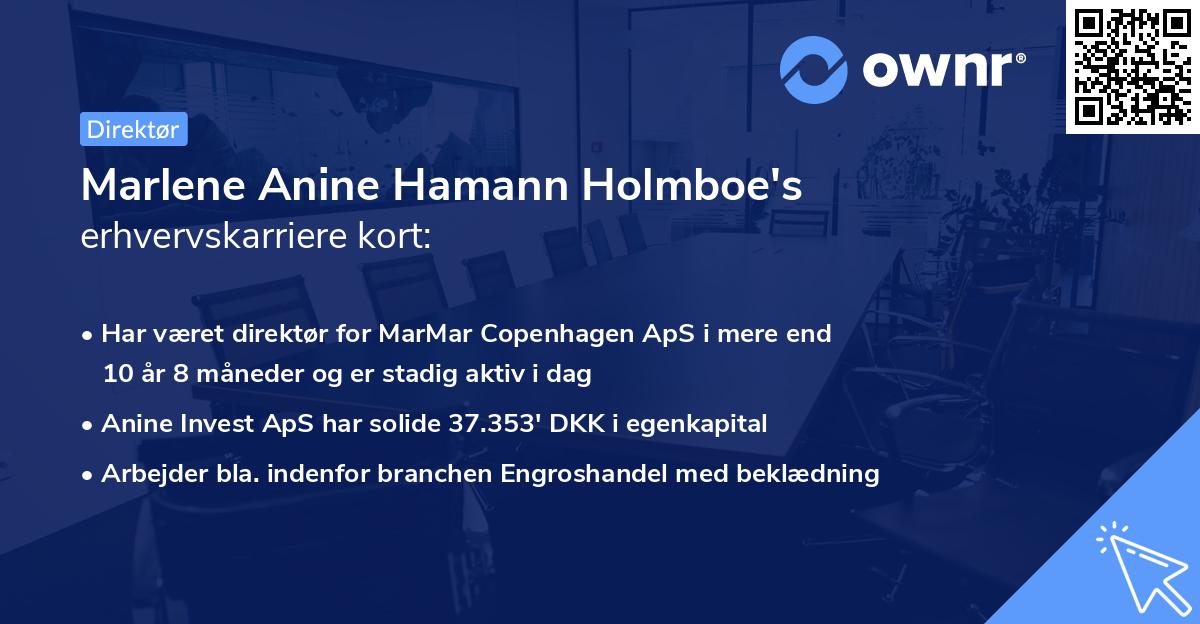 ownr®

Direktør

Marlene Anine Hamann Holmboe's
erhvervskarriere kort:

• Har været direktør for MarMar Copenhagen ApS i mere end 10 år 8 måneder og er stadig aktiv i dag
• Anine Invest ApS har solide 37.353' DKK i egenkapital
• Arbejder bla. indenfor branchen Engroshandel med beklædning